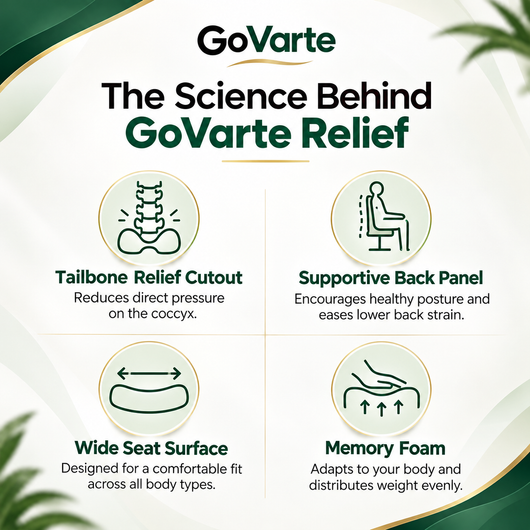 GoVarte

The Science Behind GoVarte Relief

Tailbone Relief Cutout
Reduces direct pressure on the coccyx.

Supportive Back Panel
Encourages healthy posture and eases lower back strain.

Wide Seat Surface
Designed for a comfortable fit across all body types.

Memory Foam
Adapts to your body and distributes weight evenly.